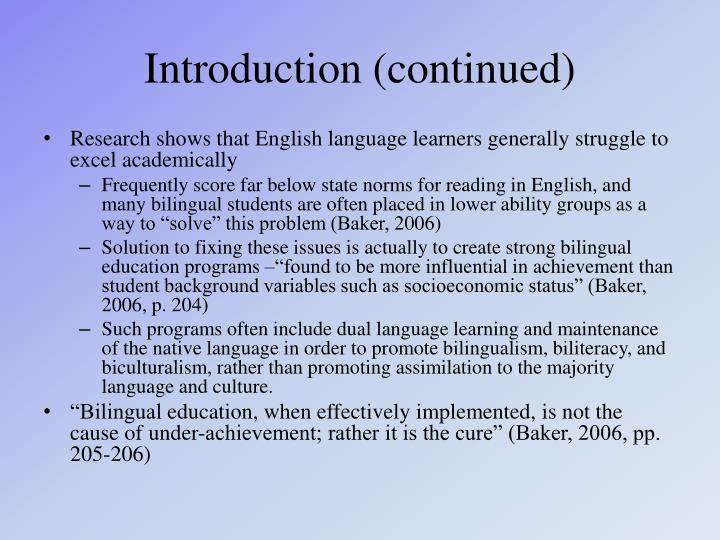 Introduction (continued)

• Research shows that English language learners generally struggle to excel academically

– Frequently score far below state norms for reading in English, and many bilingual students are often placed in lower ability groups as a way to “solve” this problem (Baker, 2006)

– Solution to fixing these issues is actually to create strong bilingual education programs –“found to be more influential in achievement than student background variables such as socioeconomic status” (Baker, 2006, p. 204)

– Such programs often include dual language learning and maintenance of the native language in order to promote bilingualism, biliteracy, and biculturalism, rather than promoting assimilation to the majority language and culture.

• “Bilingual education, when effectively implemented, is not the cause of under-achievement; rather it is the cure” (Baker, 2006, pp. 205-206)